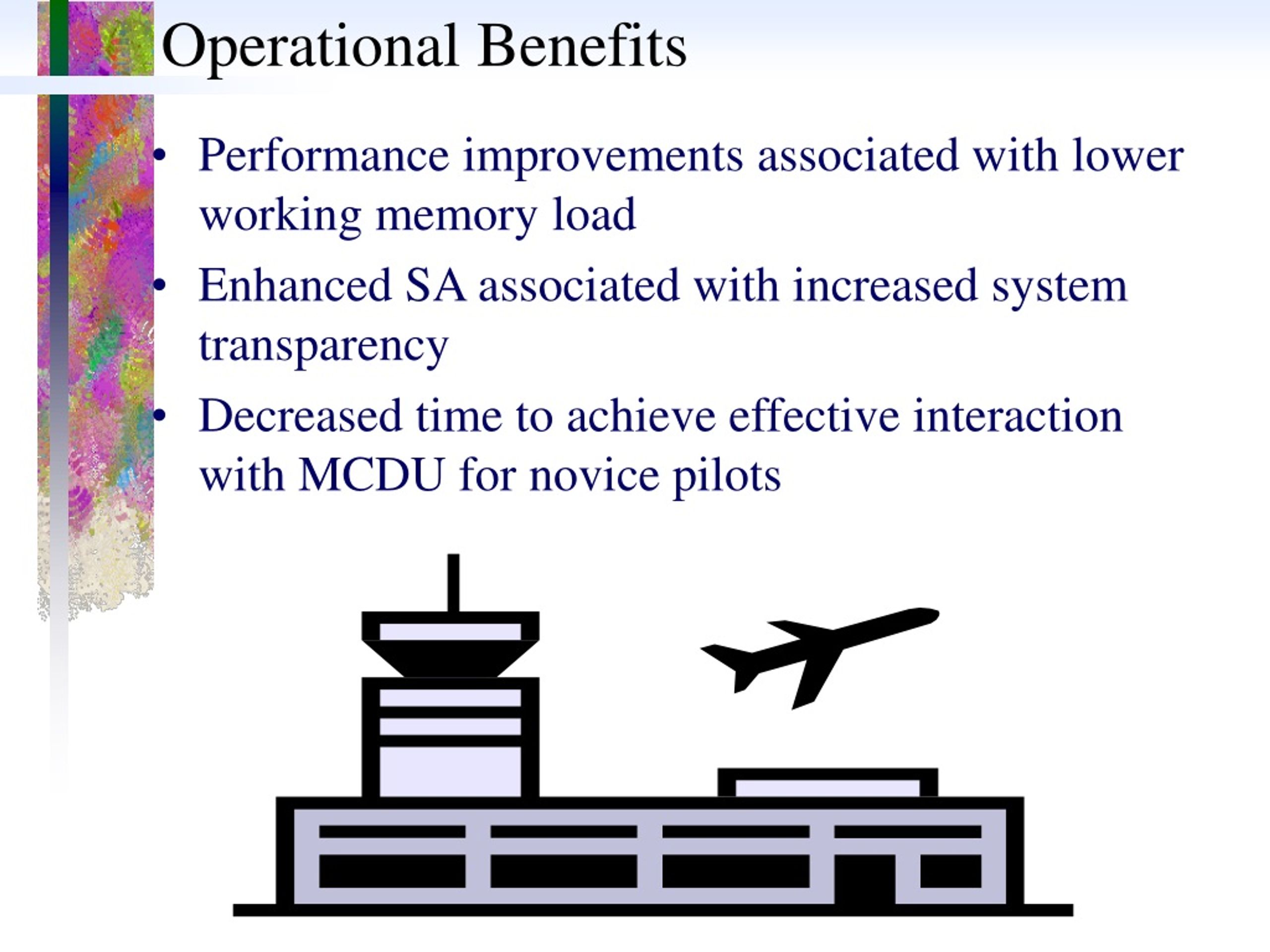 Operational Benefits

• Performance improvements associated with lower working memory load

• Enhanced SA associated with increased system transparency

• Decreased time to achieve effective interaction with MCDU for novice pilots